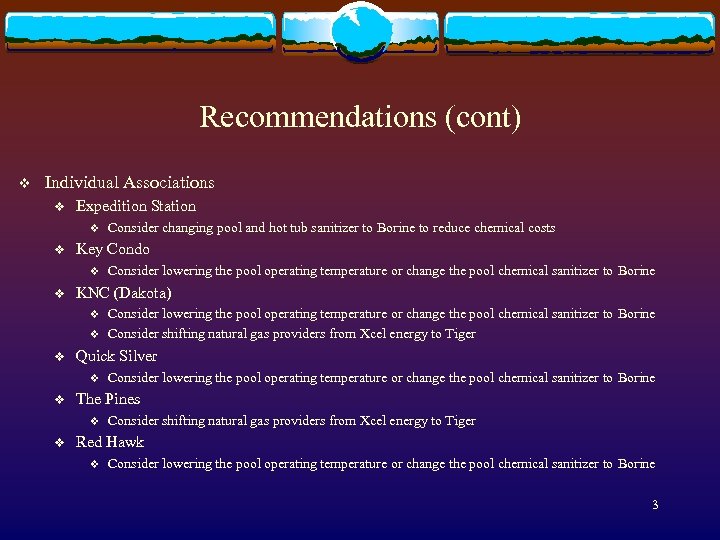 Recommendations (cont)

❖ Individual Associations
❖ Expedition Station
❖ Consider changing pool and hot tub sanitizer to Borine to reduce chemical costs
❖ Key Condo
❖ Consider lowering the pool operating temperature or change the pool chemical sanitizer to Borine
❖ KNC (Dakota)
❖ Consider lowering the pool operating temperature or change the pool chemical sanitizer to Borine
❖ Consider shifting natural gas providers from Xcel energy to Tiger
❖ Quick Silver
❖ Consider lowering the pool operating temperature or change the pool chemical sanitizer to Borine
❖ The Pines
❖ Consider shifting natural gas providers from Xcel energy to Tiger
❖ Red Hawk
❖ Consider lowering the pool operating temperature or change the pool chemical sanitizer to Borine

3